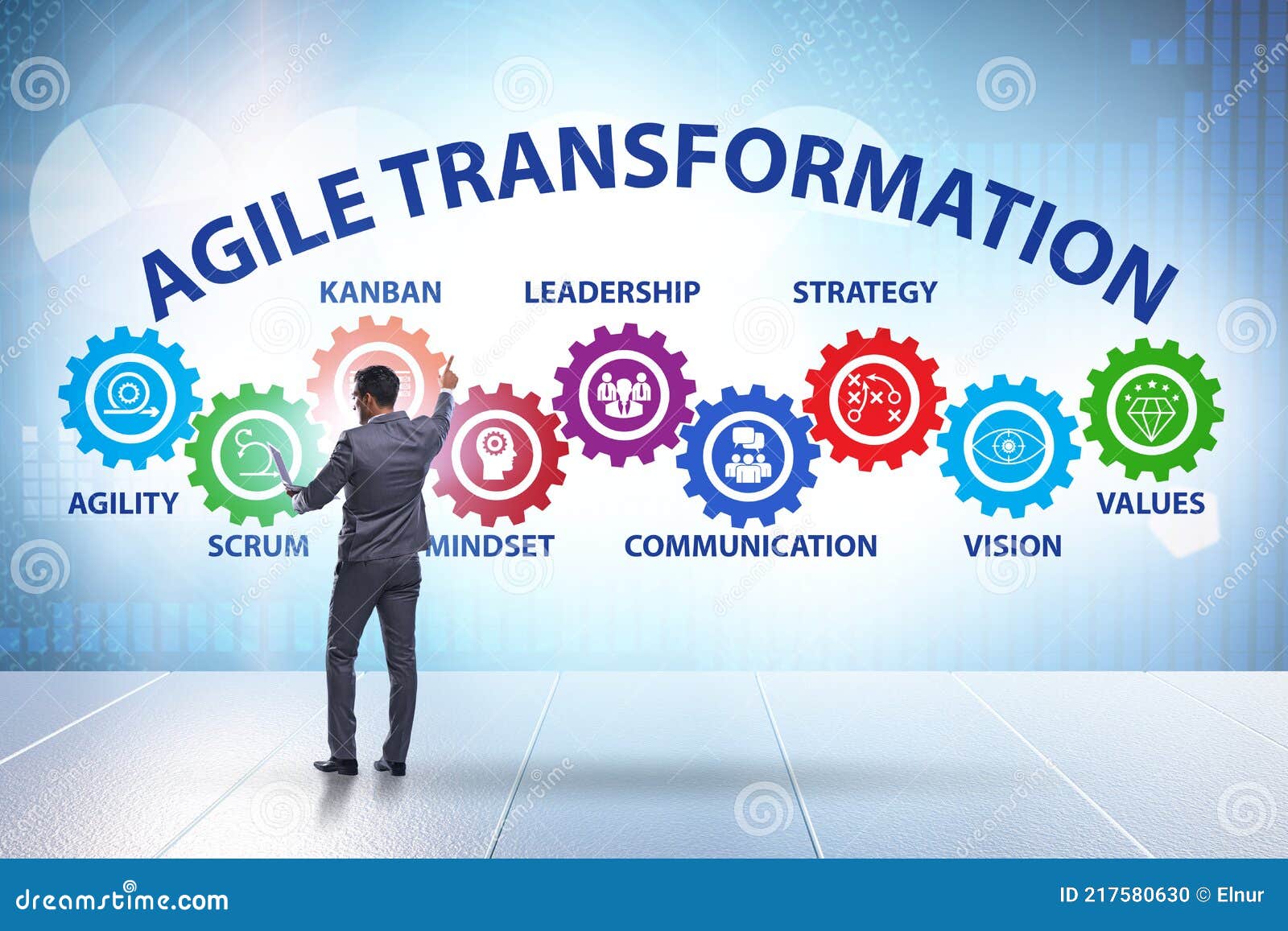 AGILE TRANSFORMATION

KANBAN
LEADERSHIP
STRATEGY

AGILITY
SCRUM
MINDSET
COMMUNICATION
VISION
VALUES

dreamstime.com
ID 217580630 © Elnur